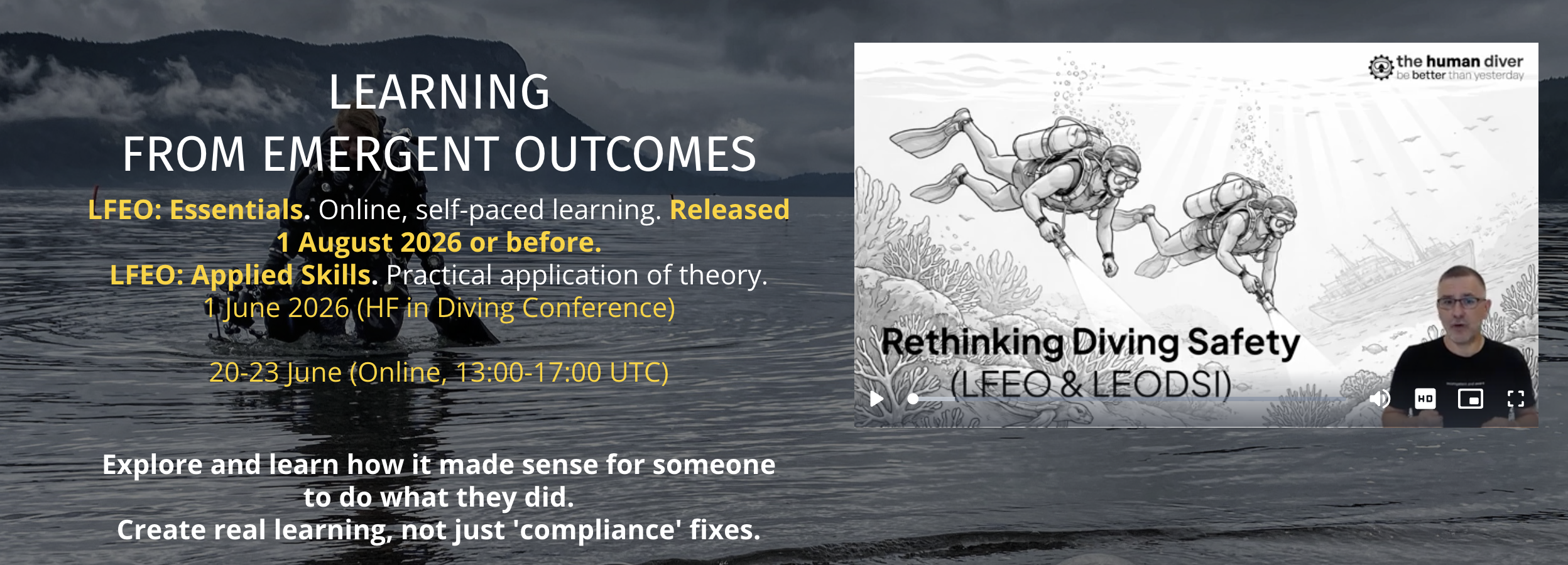 LEARNING
FROM EMERGENT OUTCOMES

LFEO: Essentials. Online, self-paced learning. Released 1 August 2026 or before.
LFEO: Applied Skills. Practical application of theory.
1 June 2026 (HF in Diving Conference)

20-23 June (Online, 13:00-17:00 UTC)

Explore and learn how it made sense for someone to do what they did.
Create real learning, not just 'compliance' fixes.

the human diver
be better than yesterday

Rethinking Diving Safety
(LFEO & LEODSI)

HD